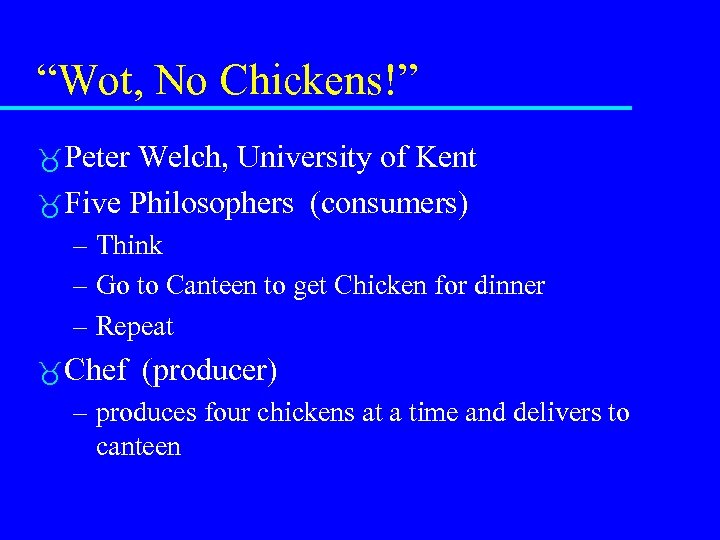 “Wot, No Chickens!”

Peter Welch, University of Kent

Five Philosophers (consumers)

– Think

– Go to Canteen to get Chicken for dinner

– Repeat

Chef (producer)

– produces four chickens at a time and delivers to canteen